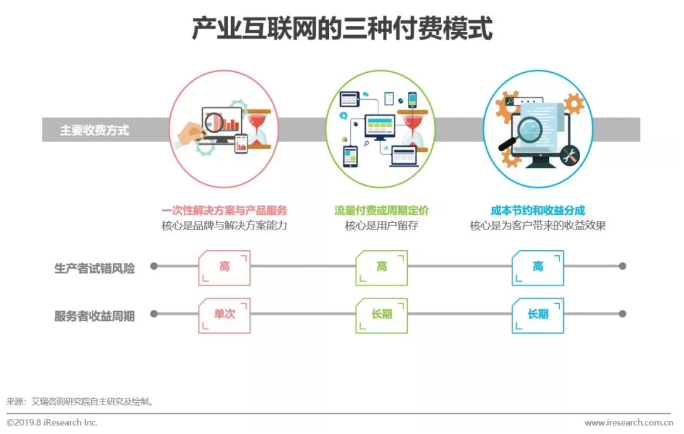 产业互联网的三种付费模式

主要收费方式

一次性解决方案与产品服务
核心是品牌与解决方案能力

流量付费或周期定价
核心是用户留存

成本节约和收益分成
核心是为客户带来的收益效果

生产者试错风险

高

高

高

服务者收益周期

单次

长期

长期

来源：艾瑞咨询研究院自主研究及绘制。

©2019.8 iResearch Inc.

www.iresearch.com.cn